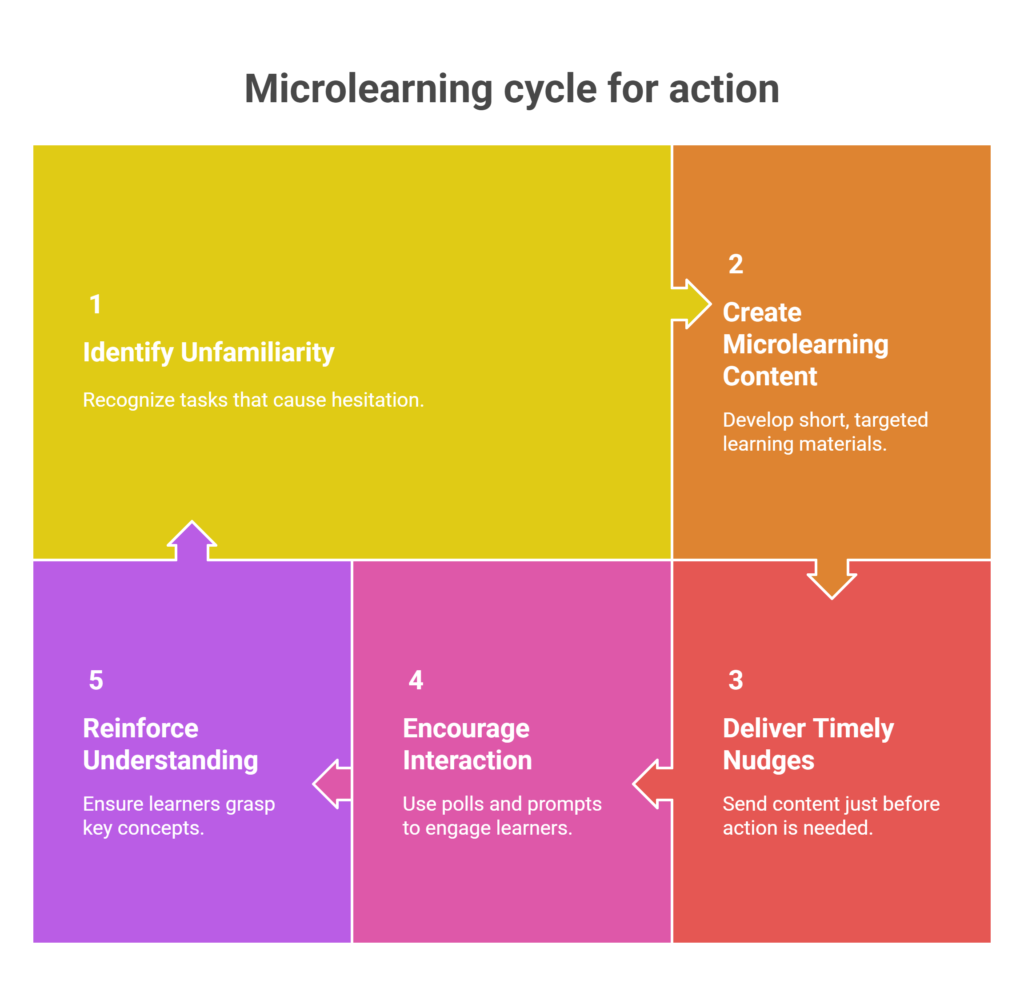 Microlearning cycle for action

1

Identify Unfamiliarity

Recognize tasks that cause hesitation.

2

Create Microlearning Content

Develop short, targeted learning materials.

3

Deliver Timely Nudges

Send content just before action is needed.

4

Encourage Interaction

Use polls and prompts to engage learners.

5

Reinforce Understanding

Ensure learners grasp key concepts.